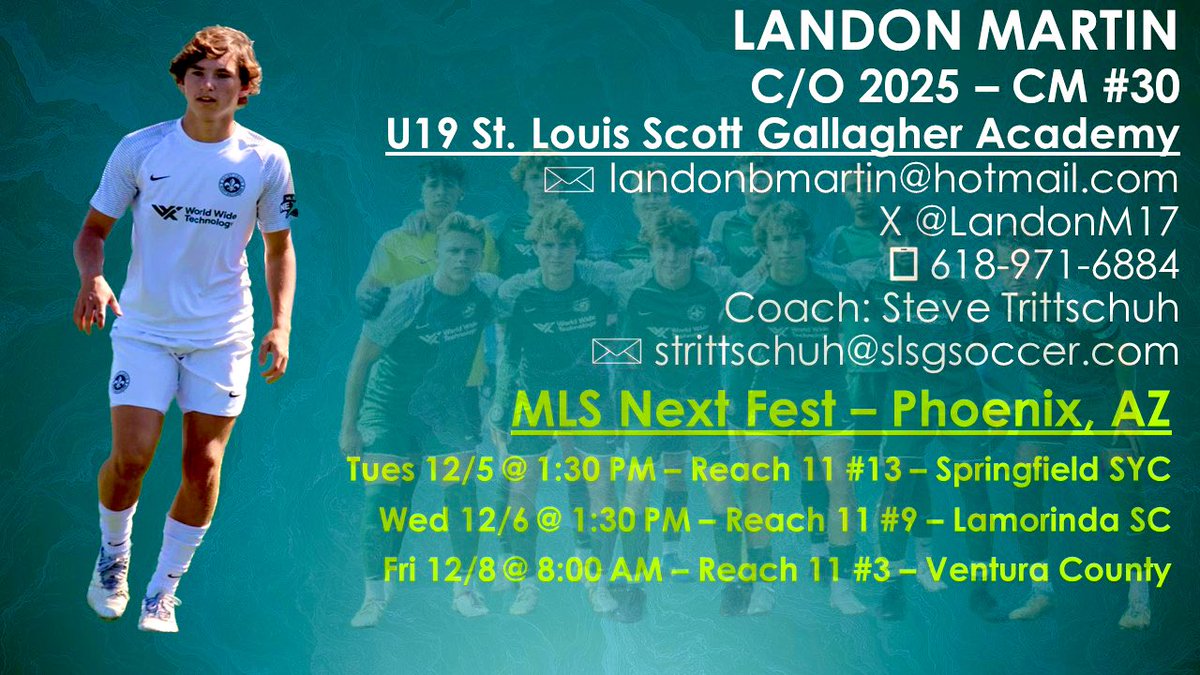 LANDON MARTIN
C/O 2025 – CM #30
U19 St. Louis Scott Gallagher Academy
landonbmartin@hotmail.com
X @LandonM17
618-971-6884
Coach: Steve Trittschuh
strittschuh@slsgsoccer.com

MLS Next Fest – Phoenix, AZ
Tues 12/5 @ 1:30 PM – Reach 11 #13 – Springfield SYC
Wed 12/6 @ 1:30 PM – Reach 11 #9 – Lamorinda SC
Fri 12/8 @ 8:00 AM – Reach 11 #3 – Ventura County

World Wide Technology